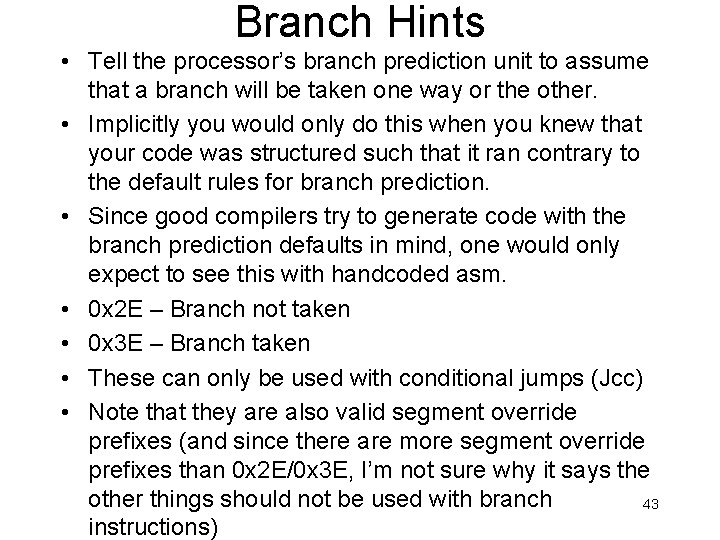 Branch Hints

• Tell the processor's branch prediction unit to assume that a branch will be taken one way or the other.
• Implicitly you would only do this when you knew that your code was structured such that it ran contrary to the default rules for branch prediction.
• Since good compilers try to generate code with the branch prediction defaults in mind, one would only expect to see this with handcoded asm.
• 0x2E – Branch not taken
• 0x3E – Branch taken
• These can only be used with conditional jumps (Jcc)
• Note that they are also valid segment override prefixes (and since there are more segment override prefixes than 0x2E/0x3E, I'm not sure why it says the other things should not be used with branch instructions)

43